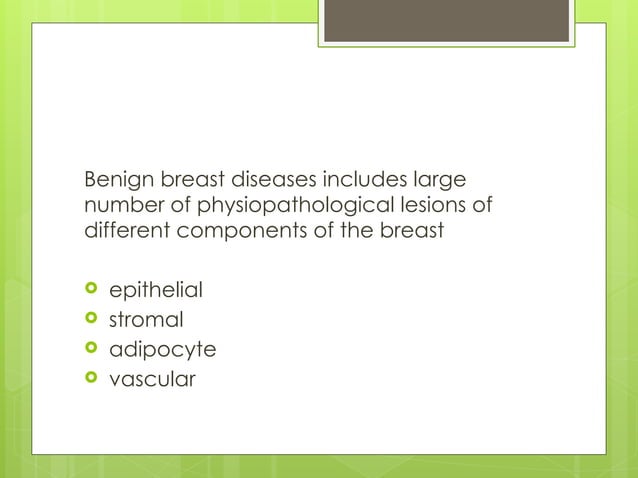 Benign breast diseases includes large number of physiopathological lesions of different components of the breast

- epithelial
- stromal
- adipocyte
- vascular